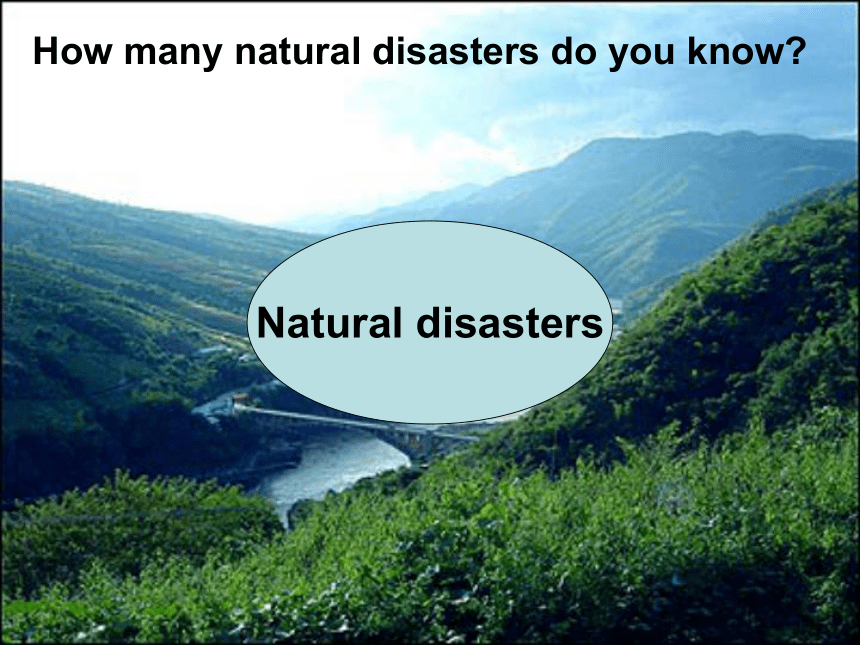 How many natural disasters do you know?

Natural disasters